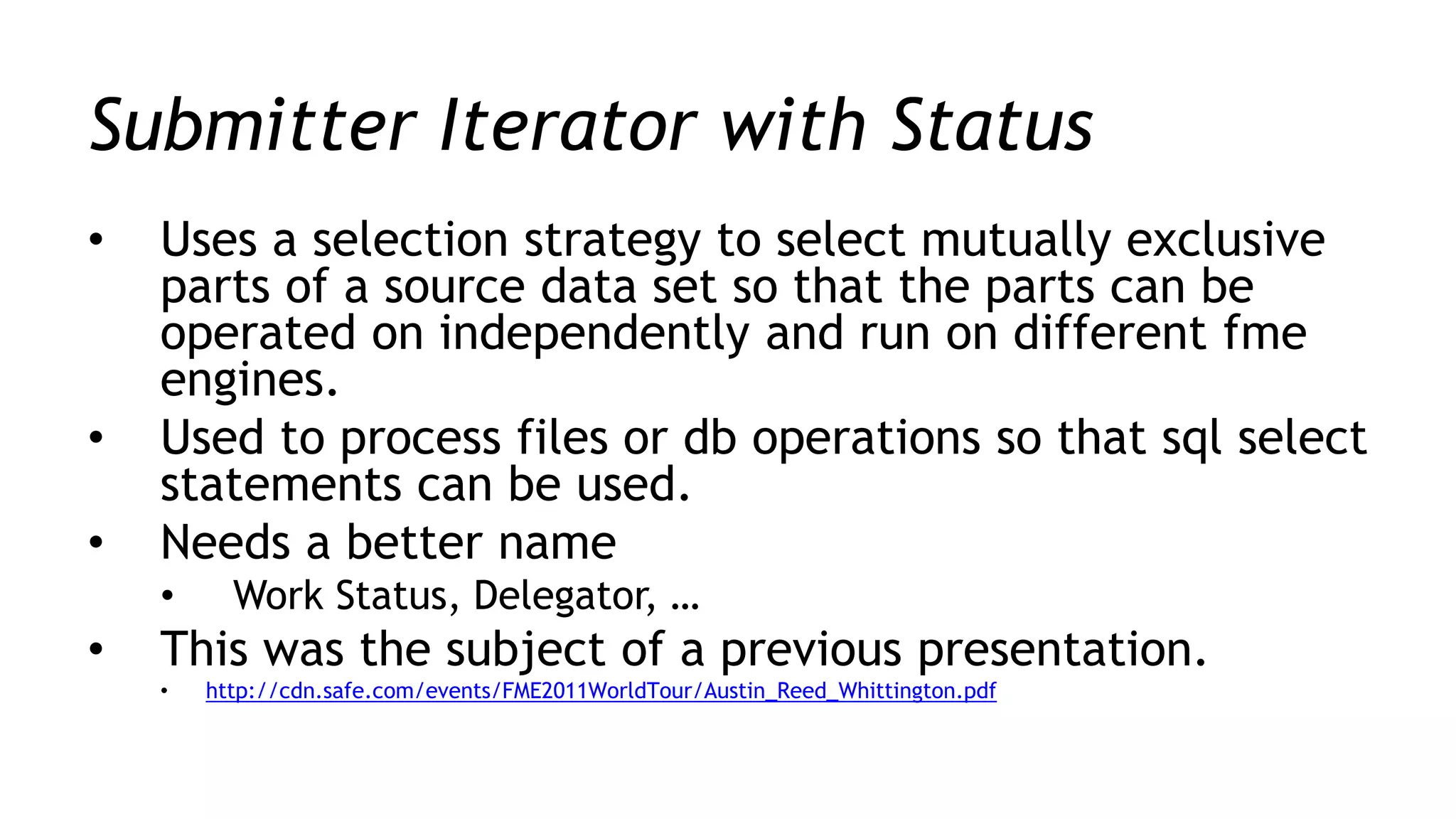 Submitter Iterator with Status

• Uses a selection strategy to select mutually exclusive parts of a source data set so that the parts can be operated on independently and run on different fme engines.
• Used to process files or db operations so that sql select statements can be used.
• Needs a better name
  • Work Status, Delegator, …
• This was the subject of a previous presentation.
  • http://cdn.safe.com/events/FME2011WorldTour/Austin_Reed_Whittington.pdf